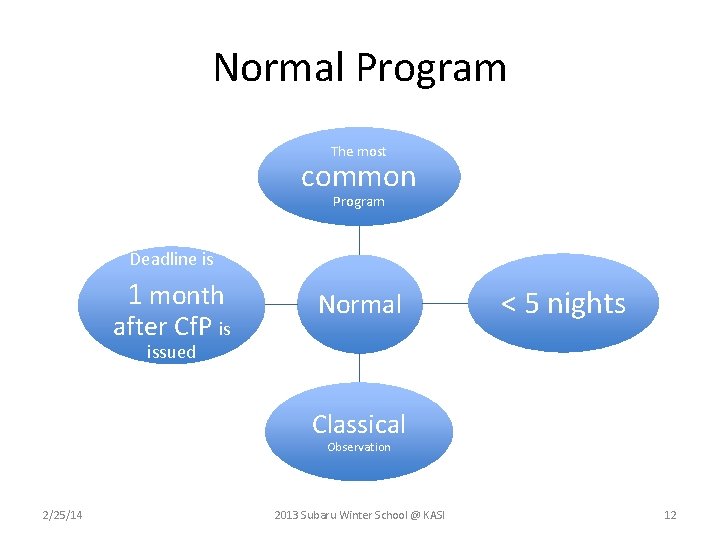 Normal Program

The most
common
Program

Deadline is
1 month after CfP is issued

Normal

< 5 nights

Classical
Observation

2/25/14

2013 Subaru Winter School @ KASI

12